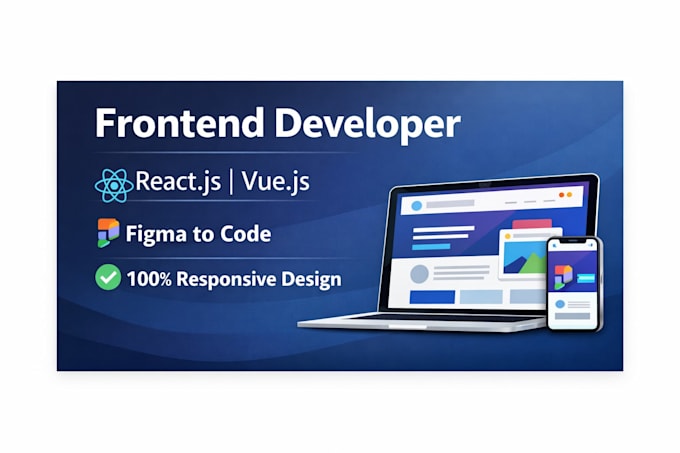 Frontend Developer

React.js | Vue.js

Figma to Code

100% Responsive Design